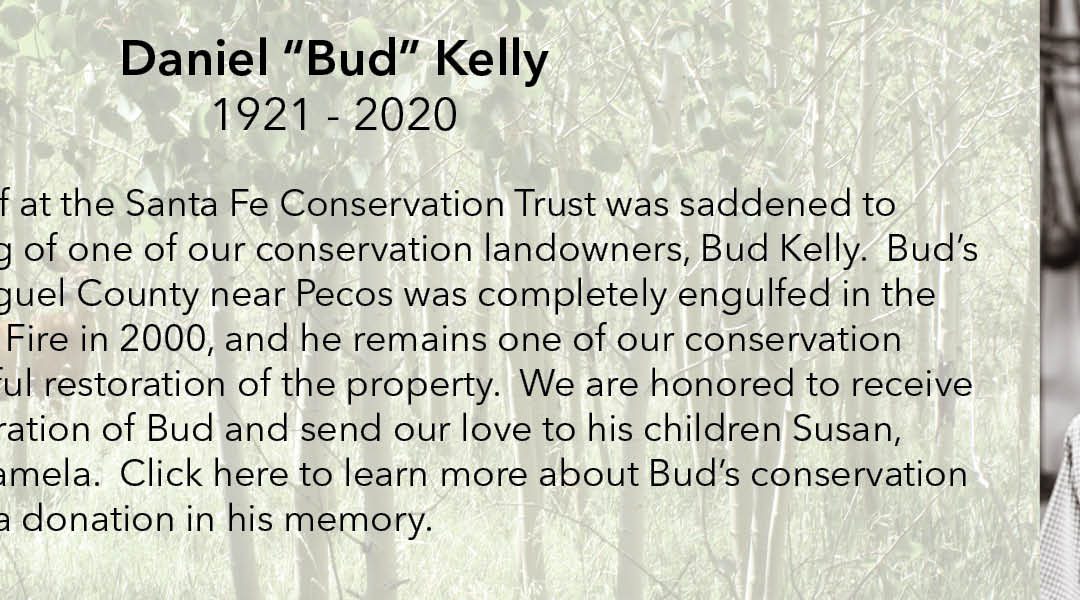 Daniel “Bud” Kelly
1921 - 2020

f at the Santa Fe Conservation Trust was saddened to g of one of our conservation landowners, Bud Kelly. Bud’s guel County near Pecos was completely engulfed in the Fire in 2000, and he remains one of our conservation ful restoration of the property. We are honored to receive ration of Bud and send our love to his children Susan, amela. Click here to learn more about Bud’s conservation a donation in his memory.